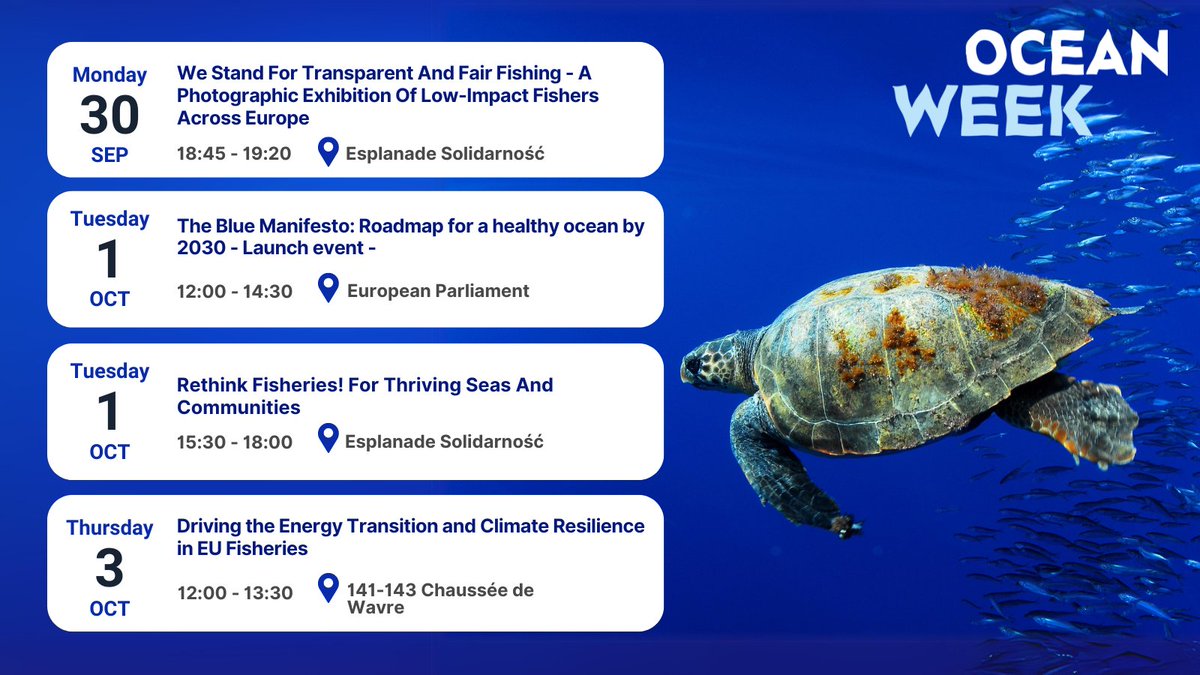 OCEAN WEEK

Monday
30
SEP

We Stand For Transparent And Fair Fishing - A Photographic Exhibition Of Low-Impact Fishers Across Europe

18:45 - 19:20 Esplanade Solidarność

Tuesday
1
OCT

The Blue Manifesto: Roadmap for a healthy ocean by 2030 - Launch event -

12:00 - 14:30 European Parliament

Tuesday
1
OCT

Rethink Fisheries! For Thriving Seas And Communities

15:30 - 18:00 Esplanade Solidarność

Thursday
3
OCT

Driving the Energy Transition and Climate Resilience in EU Fisheries

12:00 - 13:30 141-143 Chaussée de Wavre